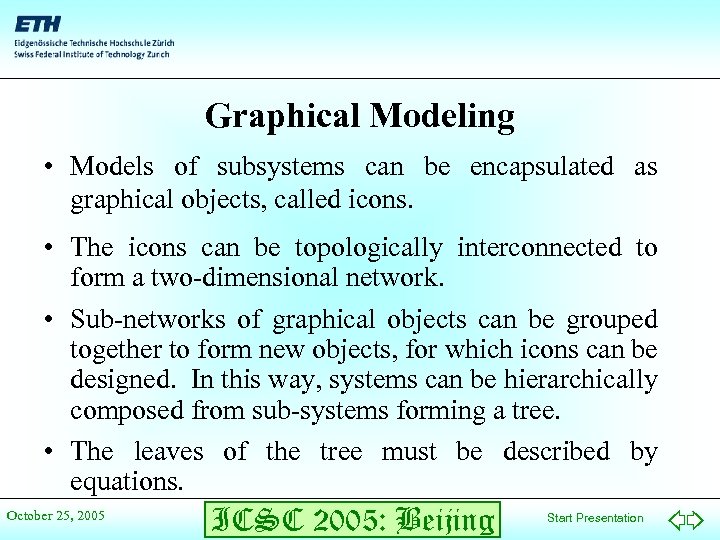 ETH
Eidgenössische Technische Hochschule Zürich
Swiss Federal Institute of Technology Zurich

Graphical Modeling

• Models of subsystems can be encapsulated as graphical objects, called icons.

• The icons can be topologically interconnected to form a two-dimensional network.

• Sub-networks of graphical objects can be grouped together to form new objects, for which icons can be designed. In this way, systems can be hierarchically composed from sub-systems forming a tree.

• The leaves of the tree must be described by equations.

October 25, 2005

ICSC 2005: Beijing

Start Presentation